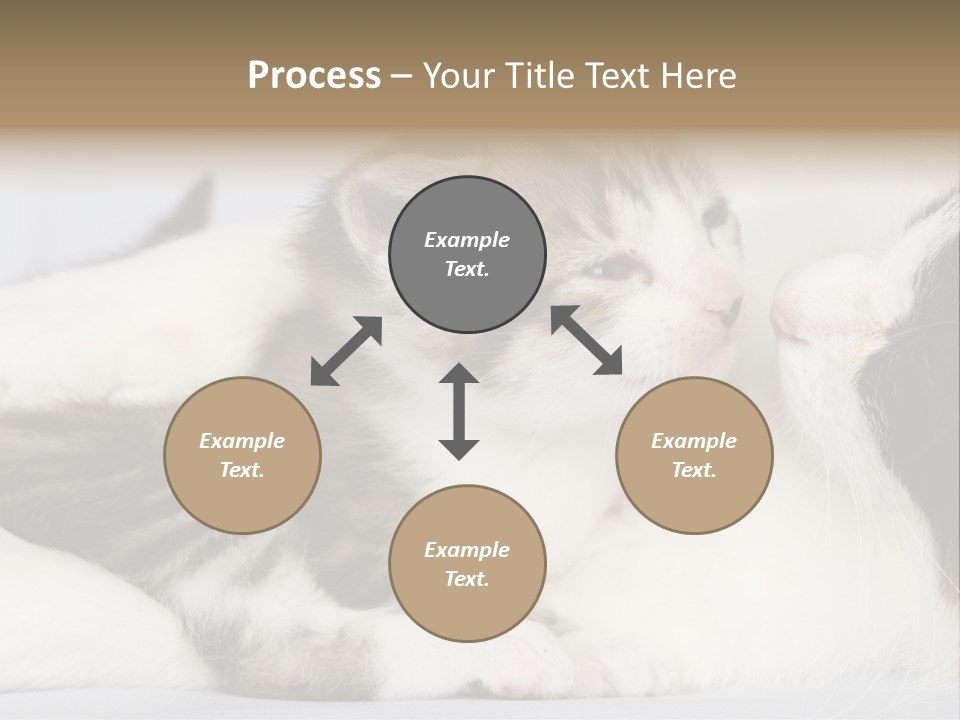 Process – Your Title Text Here

Example Text.

Example Text.

Example Text.

Example Text.